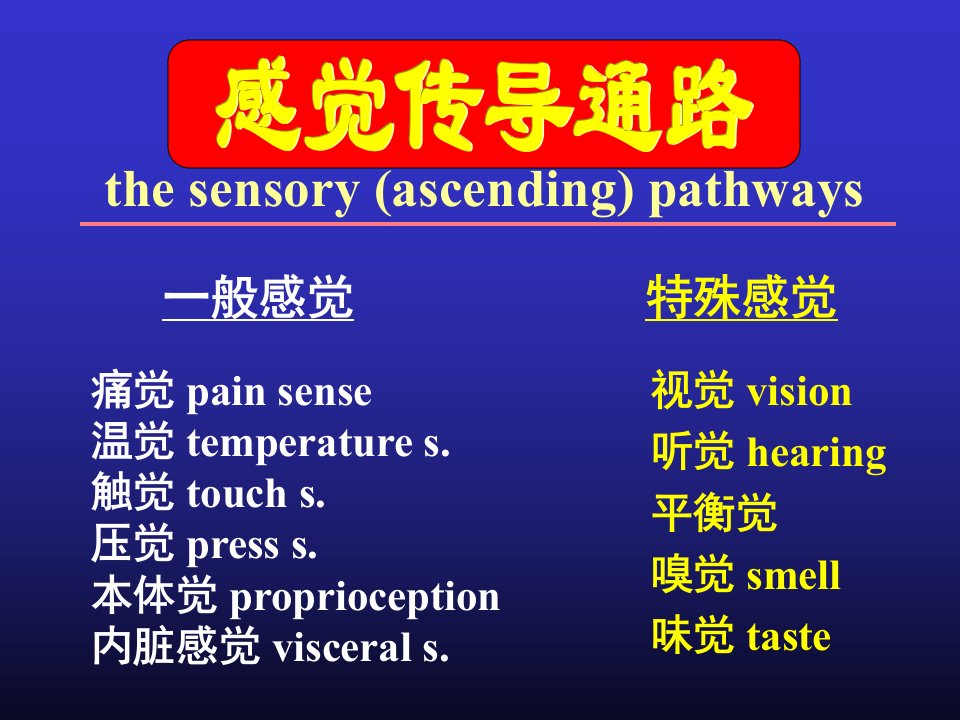 感觉传导通路
the sensory (ascending) pathways

一般感觉

痛觉 pain sense
温觉 temperature s.
触觉 touch s.
压觉 press s.
本体觉 proprioception
内脏感觉 visceral s.

特殊感觉

视觉 vision
听觉 hearing
平衡觉
嗅觉 smell
味觉 taste